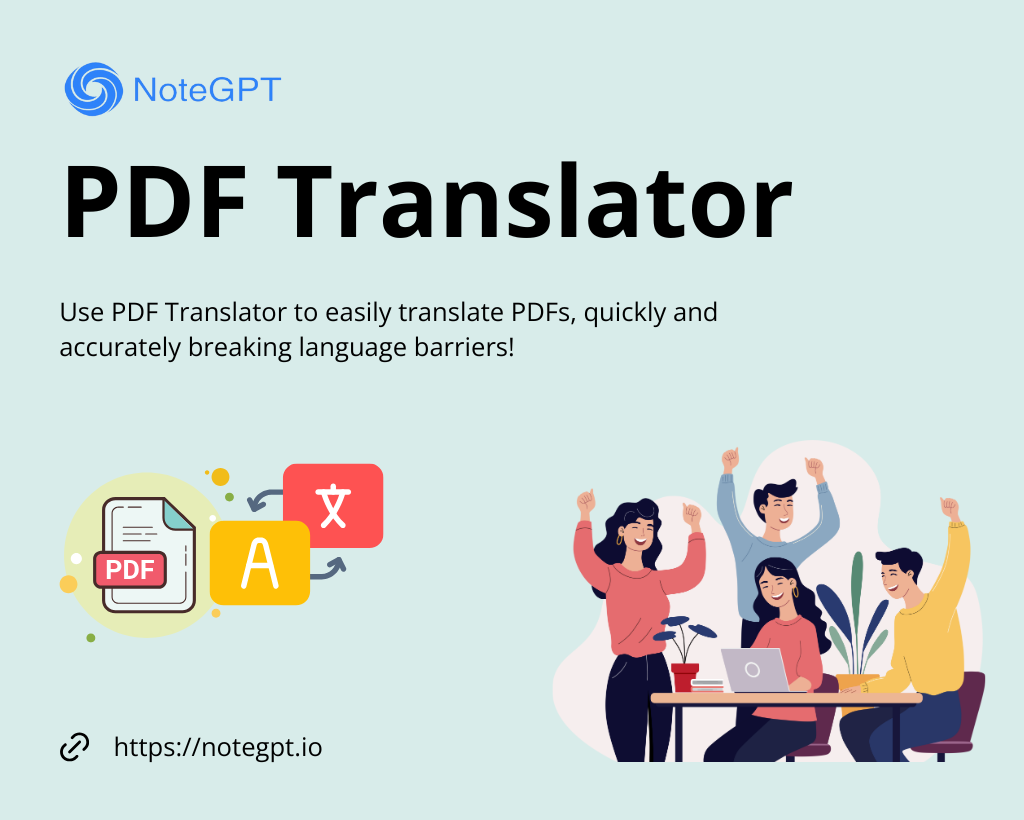 NoteGPT

PDF Translator

Use PDF Translator to easily translate PDFs, quickly and accurately breaking language barriers!

PDF

A

文

https://notegpt.io